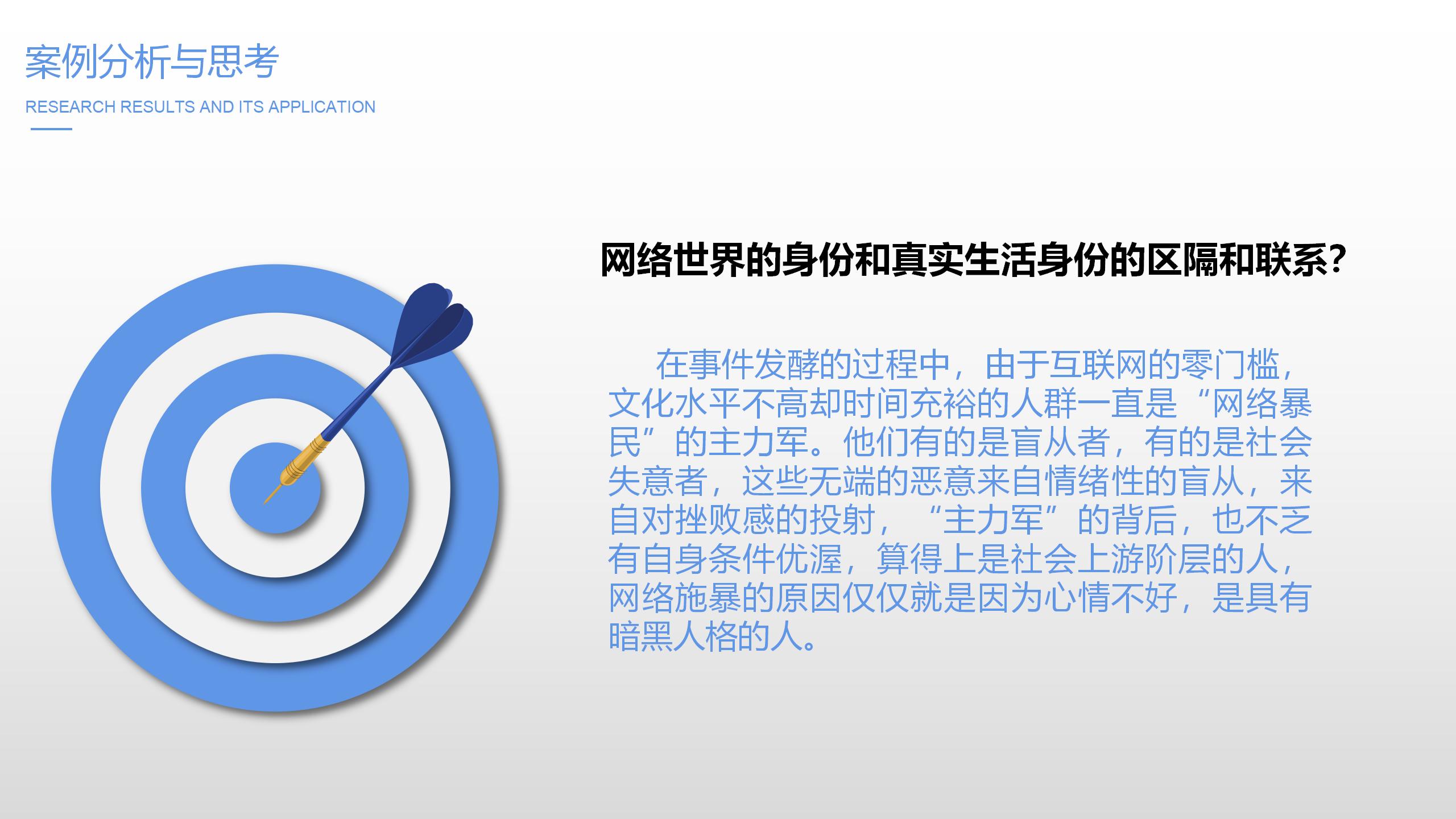 案例分析与思考

RESEARCH RESULTS AND ITS APPLICATION

网络世界的身份和真实生活身份的区隔和联系?

在事件发酵的过程中，由于互联网的零门槛，文化水平不高却时间充裕的人群一直是“网络暴民”的主力军。他们有的是盲从者，有的是社会失意者，这些无端的恶意来自情绪性的盲从，来自对挫败感的投射，“主力军”的背后，也不乏有自身条件优渥，算得上是社会上游阶层的人，网络施暴的原因仅仅就是因为心情不好，是具有暗黑人格的人。